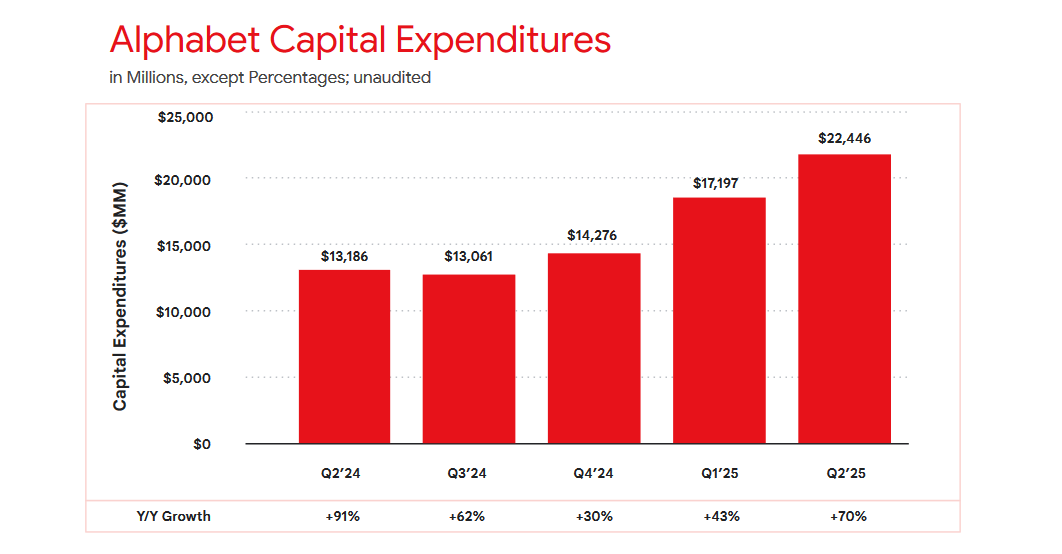 Alphabet Capital Expenditures

in Millions, except Percentages; unaudited

Capital Expenditures ($MM)

$25,000
$20,000
$15,000
$10,000
$5,000
$0

$13,186
$13,061
$14,276
$17,197
$22,446

| | Q2'24 | Q3'24 | Q4'24 | Q1'25 | Q2'25 |
|---|---|---|---|---|---|
| Y/Y Growth | +91% | +62% | +30% | +43% | +70% |